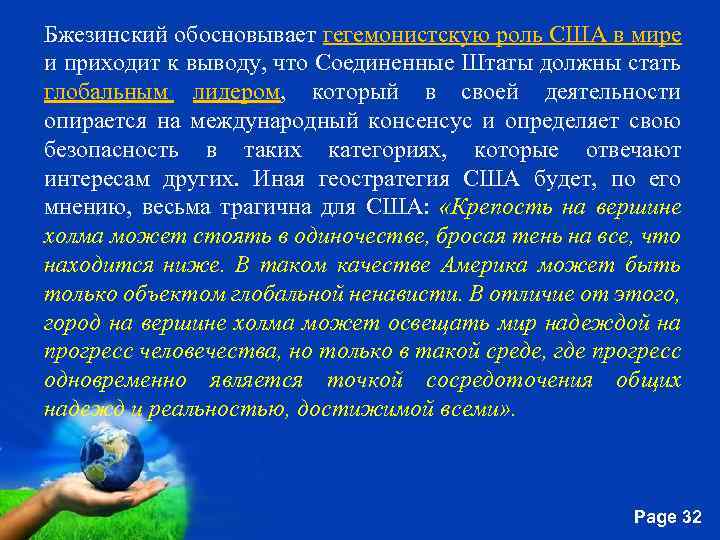 Бжезинский обосновывает гегемонистскую роль США в мире и приходит к выводу, что Соединенные Штаты должны стать глобальным лидером, который в своей деятельности опирается на международный консенсус и определяет свою безопасность в таких категориях, которые отвечают интересам других. Иная геостратегия США будет, по его мнению, весьма трагична для США: «Крепость на вершине холма может стоять в одиночестве, бросая тень на все, что находится ниже. В таком качестве Америка может быть только объектом глобальной ненависти. В отличие от этого, город на вершине холма может освещать мир надеждой на прогресс человечества, но только в такой среде, где прогресс одновременно является точкой сосредоточения общих надежд и реальностью, достижимой всеми».

Page 32